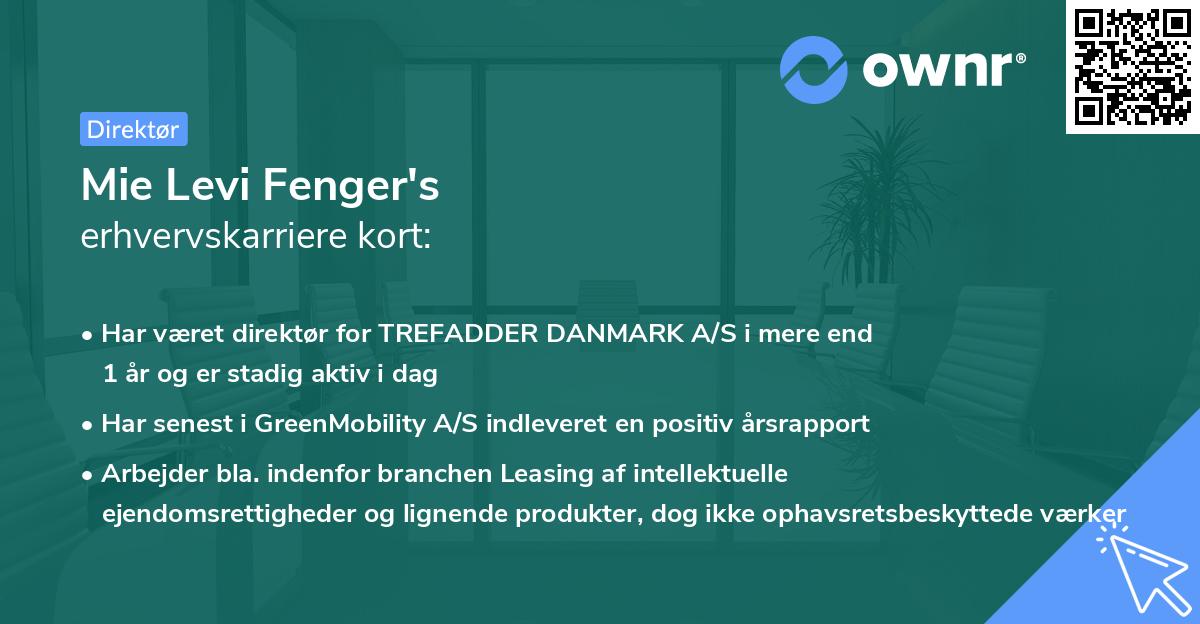 ownr®

Direktør

Mie Levi Fenger's
erhvervskarriere kort:

• Har været direktør for TREFADDER DANMARK A/S i mere end 1 år og er stadig aktiv i dag

• Har senest i GreenMobility A/S indleveret en positiv årsrapport

• Arbejder bla. indenfor branchen Leasing af intellektuelle ejendomsrettigheder og lignende produkter, dog ikke ophavsretsbeskyttede værker